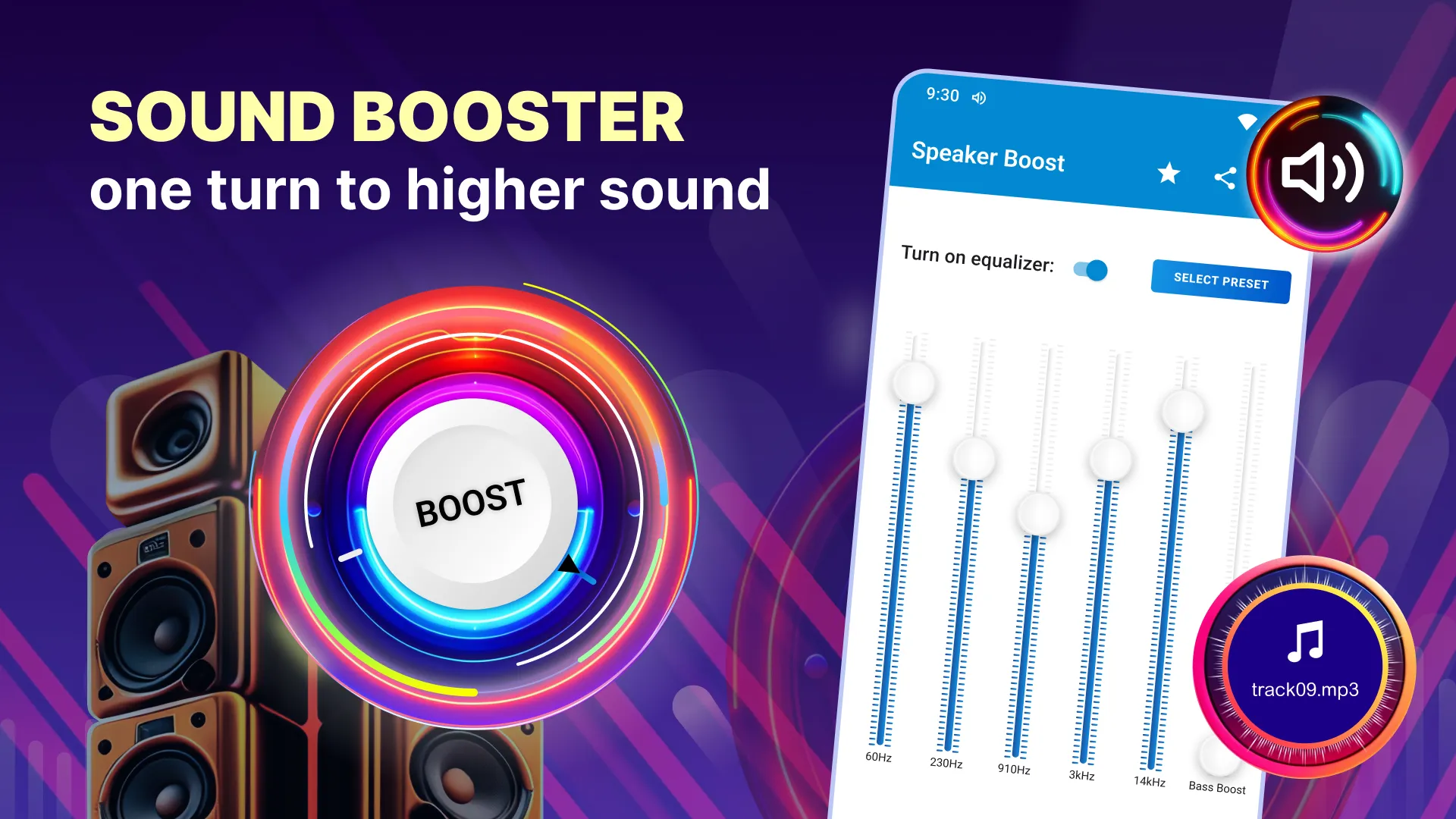 SOUND BOOSTER
one turn to higher sound

BOOST

9:30

Speaker Boost

Turn on equalizer:

SELECT PRESET

60Hz
230Hz
910Hz
3kHz
14kHz
Bass Boost

track09.mp3